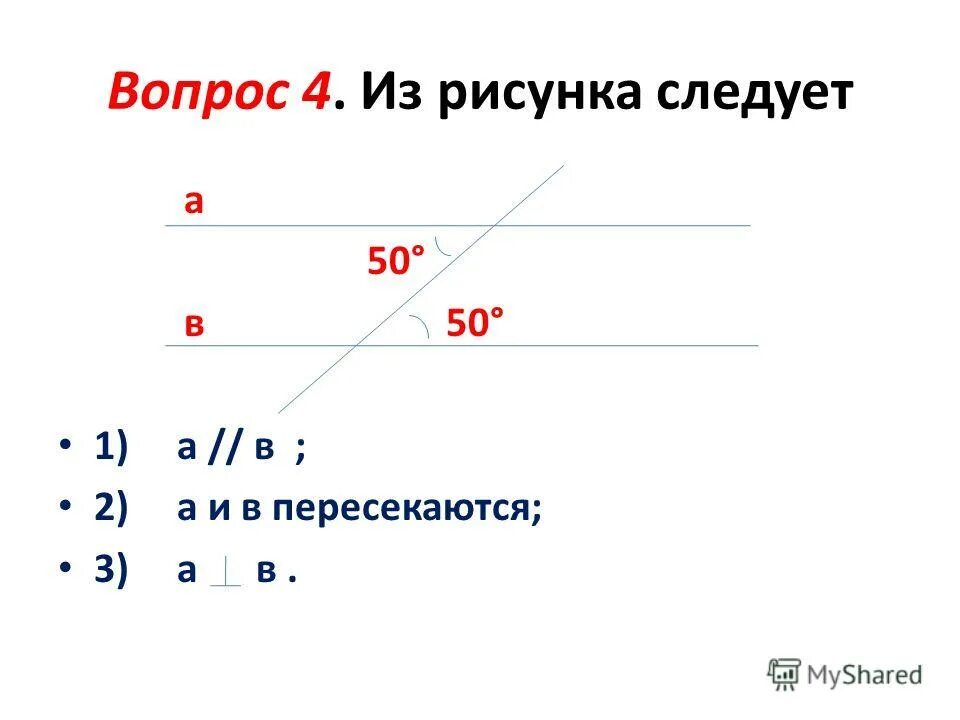 Вопрос 4. Из рисунка следует

а

50°

в

50°

• 1) а // в ;
• 2) а и в пересекаются;
• 3) а $\perp$ в .

MyShared